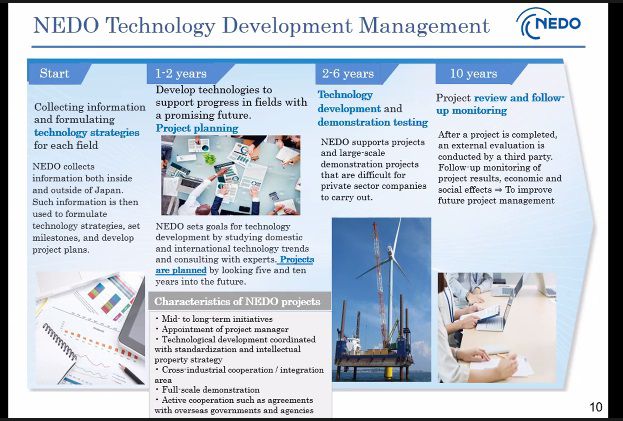 NEDO Technology Development Management

NEDO

Start

Collecting information and formulating technology strategies for each field

NEDO collects information both inside and outside of Japan. Such information is then used to formulate technology strategies, set milestones, and develop project plans.

1-2 years

Develop technologies to support progress in fields with a promising future.
Project planning

NEDO sets goals for technology development by studying domestic and international technology trends and consulting with experts. Projects are planned by looking five and ten years into the future.

Characteristics of NEDO projects

・Mid- to long-term initiatives
・Appointment of project manager
・Technological development coordinated with standardization and intellectual property strategy
・Cross-industrial cooperation / integration area
・Full-scale demonstration
・Active cooperation such as agreements with overseas governments and agencies

2-6 years

Technology development and demonstration testing

NEDO supports projects and large-scale demonstration projects that are difficult for private sector companies to carry out.

10 years

Project review and follow-up monitoring

After a project is completed, an external evaluation is conducted by a third party. Follow-up monitoring of project results, economic and social effects ⇒ To improve future project management

10